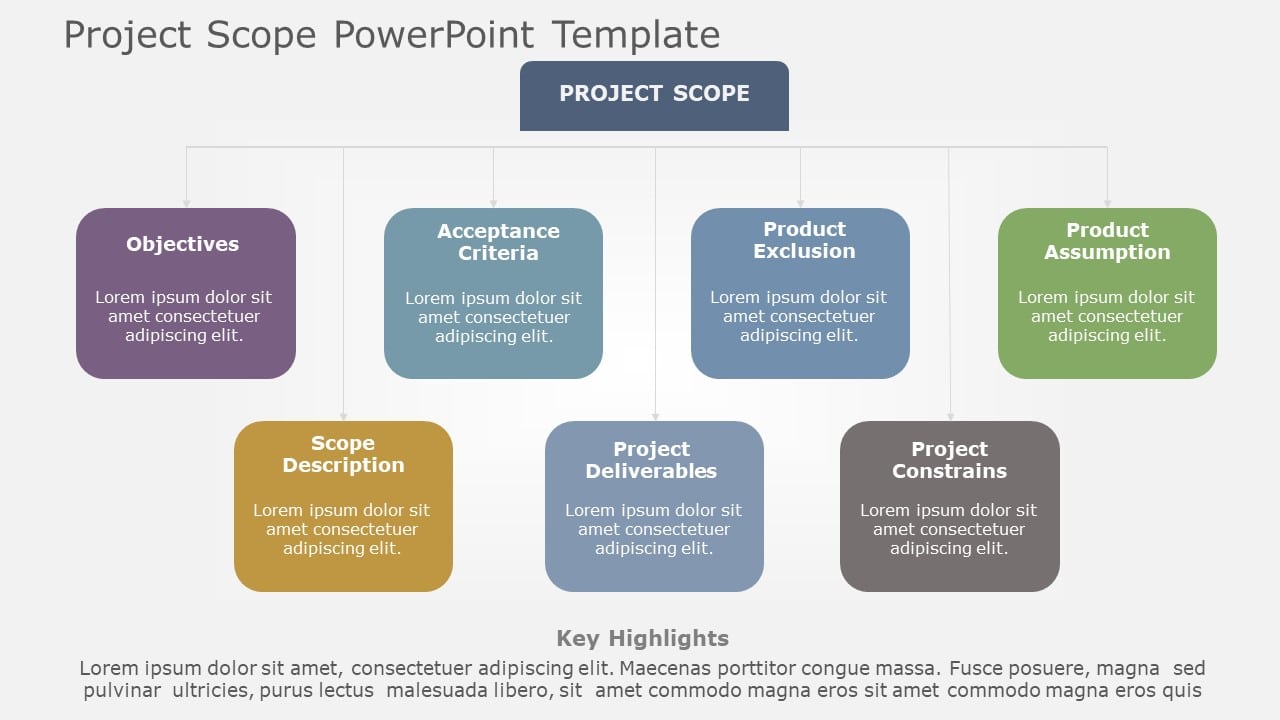 Project Scope PowerPoint Template

PROJECT SCOPE

Objectives

Lorem ipsum dolor sit amet consectetuer adipiscing elit.

Acceptance Criteria

Lorem ipsum dolor sit amet consectetuer adipiscing elit.

Product Exclusion

Lorem ipsum dolor sit amet consectetuer adipiscing elit.

Product Assumption

Lorem ipsum dolor sit amet consectetuer adipiscing elit.

Scope Description

Lorem ipsum dolor sit amet consectetuer adipiscing elit.

Project Deliverables

Lorem ipsum dolor sit amet consectetuer adipiscing elit.

Project Constrains

Lorem ipsum dolor sit amet consectetuer adipiscing elit.

Key Highlights

Lorem ipsum dolor sit amet, consectetuer adipiscing elit. Maecenas porttitor congue massa. Fusce posuere, magna sed pulvinar ultricies, purus lectus malesuada libero, sit amet commodo magna eros sit amet commodo magna eros quis